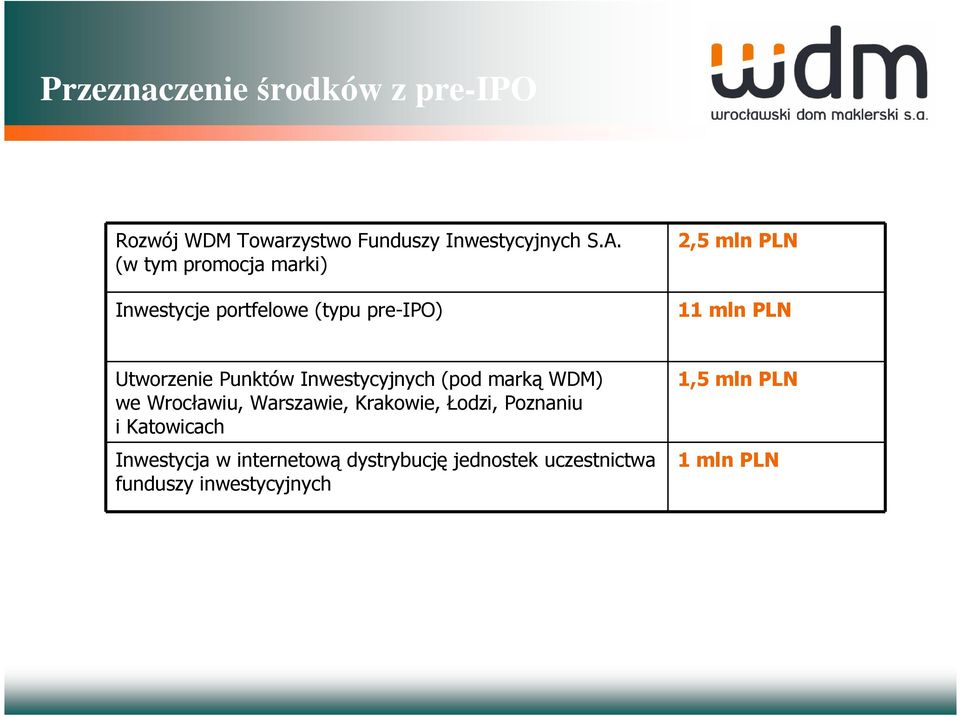 Przeznaczenie środków z pre-IPO

wdm
wrocławski dom maklerski s.a.

| | |
|---|---|
| Rozwój WDM Towarzystwo Funduszy Inwestycyjnych S.A. (w tym promocja marki) | 2,5 mln PLN |
| Inwestycje portfelowe (typu pre-IPO) | 11 mln PLN |
| Utworzenie Punktów Inwestycyjnych (pod marką WDM) we Wrocławiu, Warszawie, Krakowie, Łodzi, Poznaniu i Katowicach | 1,5 mln PLN |
| Inwestycja w internetową dystrybucję jednostek uczestnictwa funduszy inwestycyjnych | 1 mln PLN |